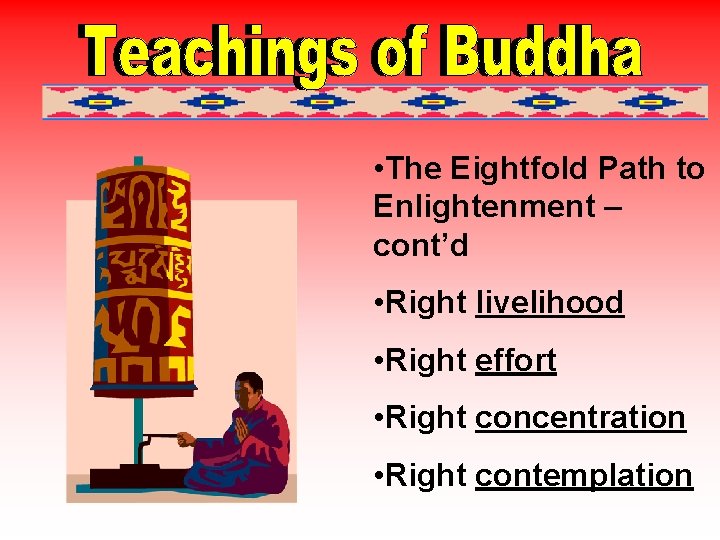 Teachings of Buddha

•The Eightfold Path to Enlightenment – cont'd

•Right livelihood

•Right effort

•Right concentration

•Right contemplation